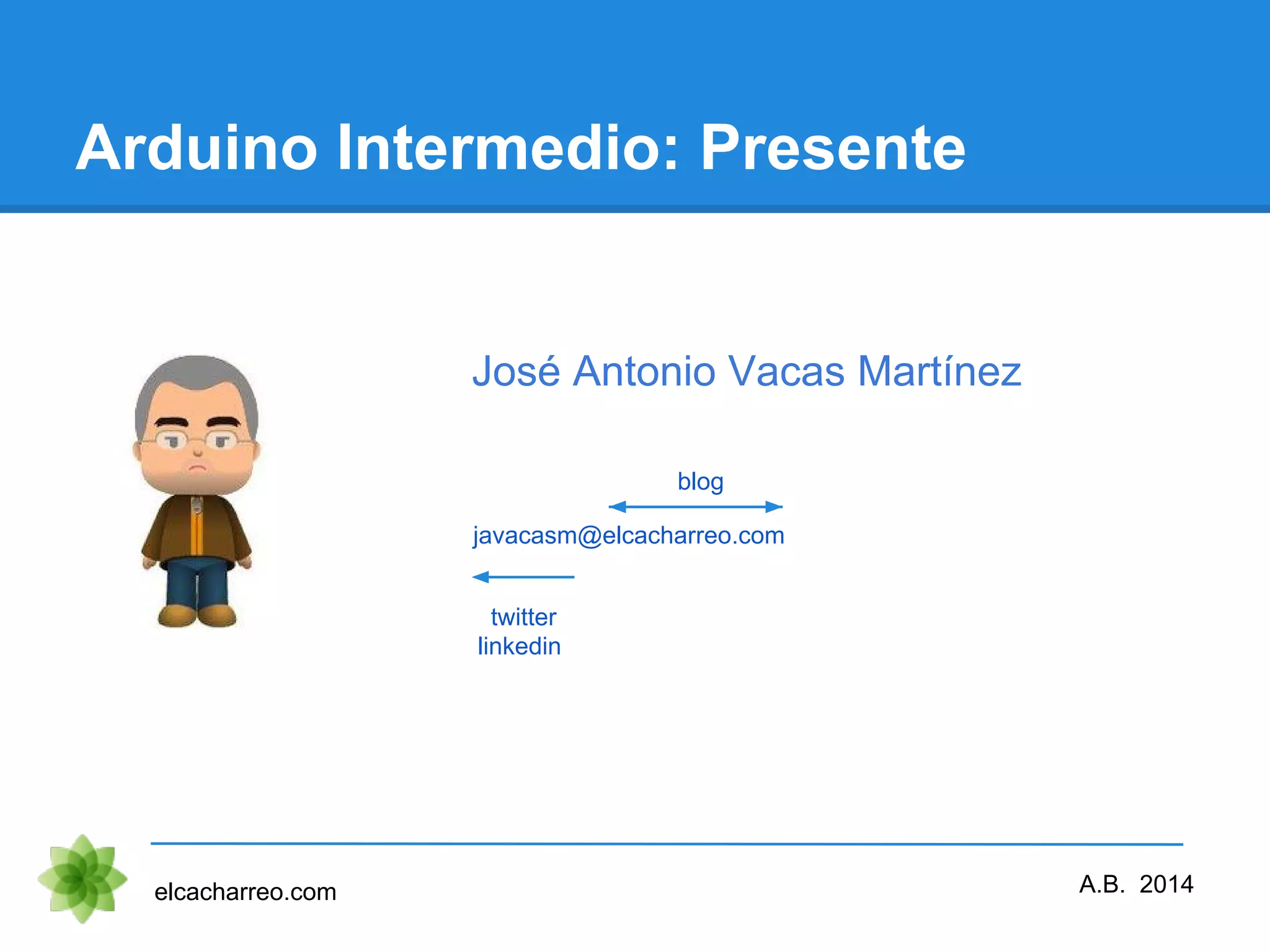 Arduino Intermedio: Presente

José Antonio Vacas Martínez

blog

javacasm@elcacharreo.com

twitter
linkedin

elcacharreo.com

A.B. 2014